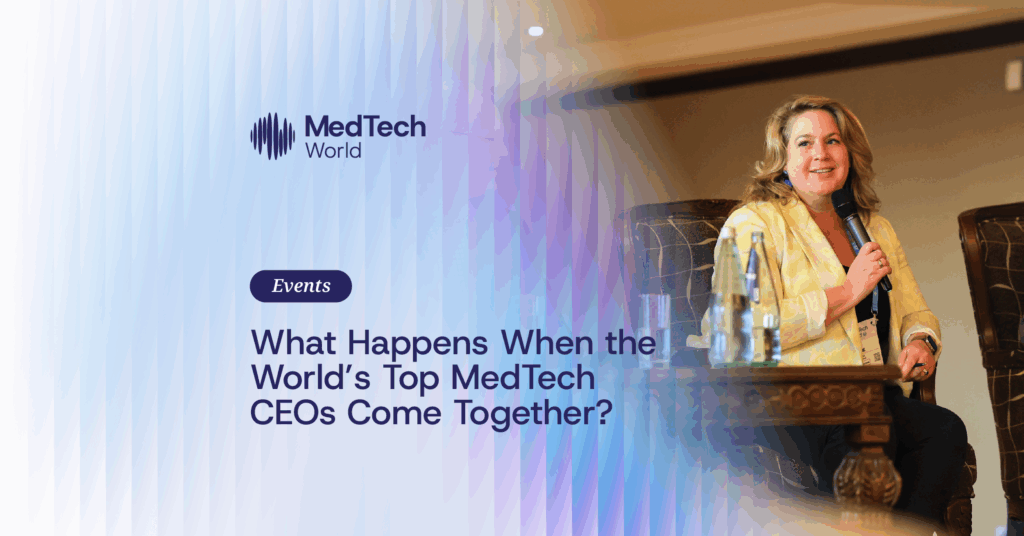 MedTech World

Events

What Happens When the World's Top MedTech CEOs Come Together?